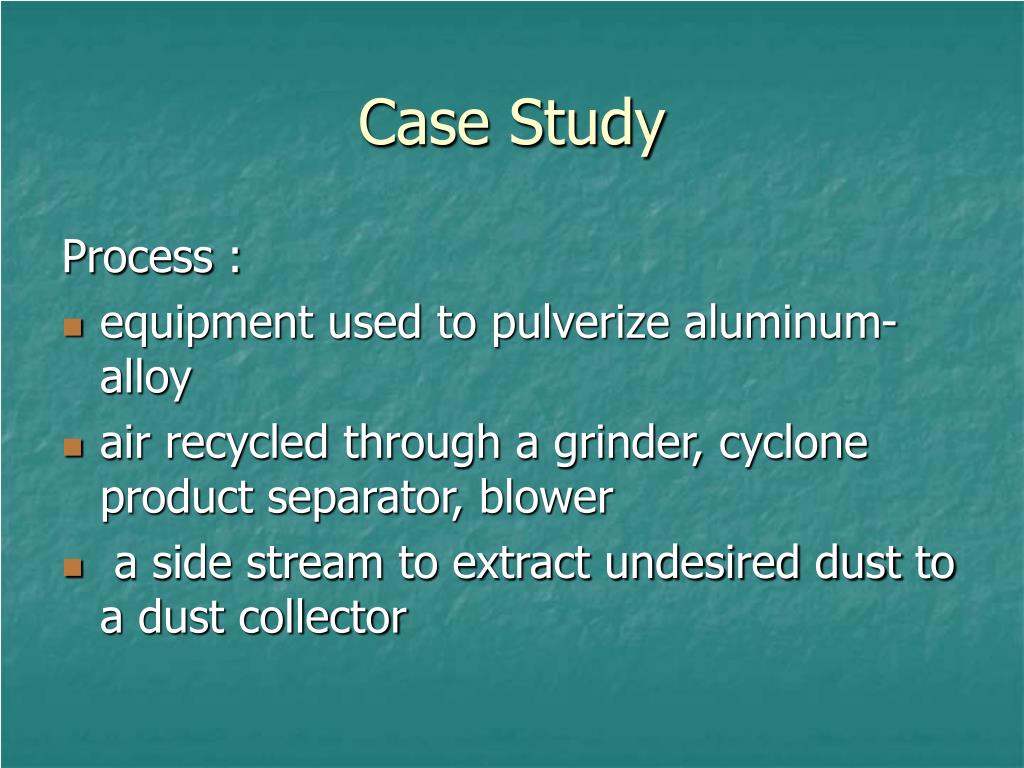 Case Study

Process :

- equipment used to pulverize aluminum-alloy
- air recycled through a grinder, cyclone product separator, blower
- a side stream to extract undesired dust to a dust collector